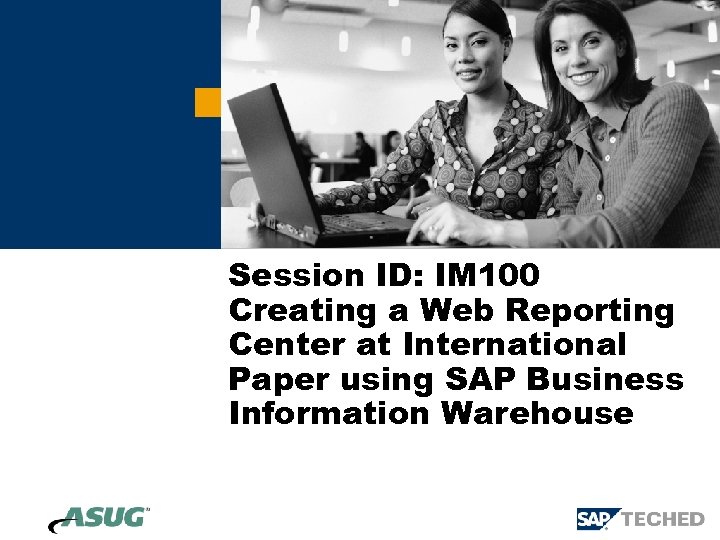 Session ID: IM100
Creating a Web Reporting Center at International Paper using SAP Business Information Warehouse

ASUG

SAP TECHED